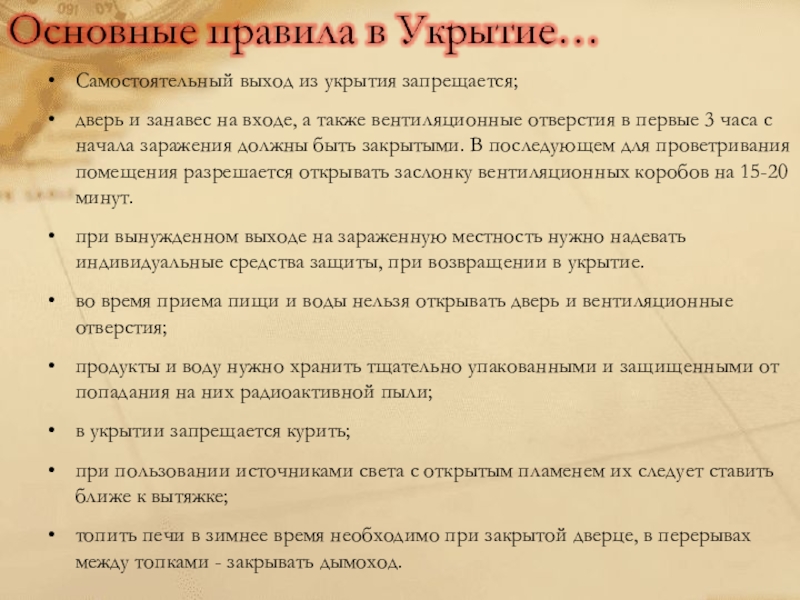 Основные правила в Укрытие…

• Самостоятельный выход из укрытия запрещается;

• дверь и занавес на входе, а также вентиляционные отверстия в первые 3 часа с начала заражения должны быть закрытыми. В последующем для проветривания помещения разрешается открывать заслонку вентиляционных коробов на 15-20 минут.

• при вынужденном выходе на зараженную местность нужно надевать индивидуальные средства защиты, при возвращении в укрытие.

• во время приема пищи и воды нельзя открывать дверь и вентиляционные отверстия;

• продукты и воду нужно хранить тщательно упакованными и защищенными от попадания на них радиоактивной пыли;

• в укрытии запрещается курить;

• при пользовании источниками света с открытым пламенем их следует ставить ближе к вытяжке;

• топить печи в зимнее время необходимо при закрытой дверце, в перерывах между топками - закрывать дымоход.